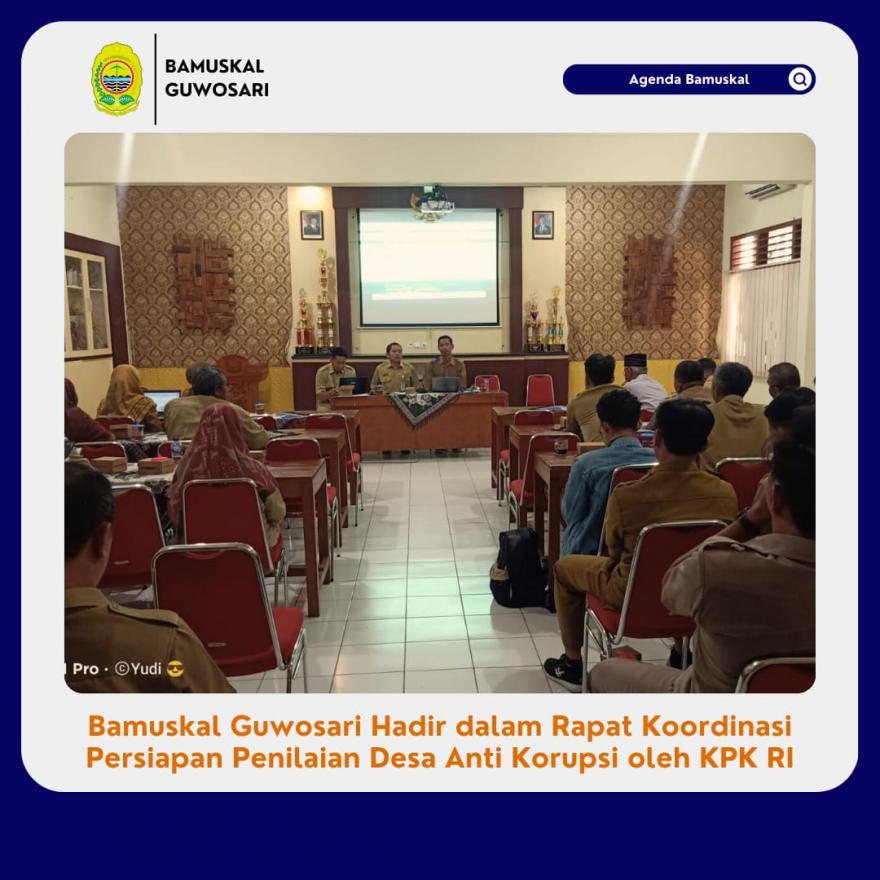 BAMUSKAL
GUWOSARI

Agenda Bamuskal

Pro · ©Yudi 😎

Bamuskal Guwosari Hadir dalam Rapat Koordinasi Persiapan Penilaian Desa Anti Korupsi oleh KPK RI